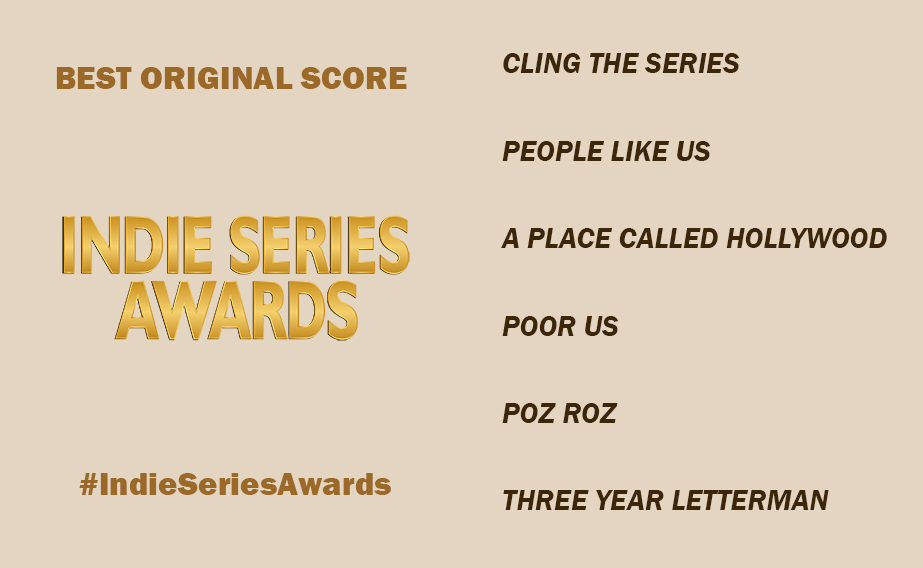 BEST ORIGINAL SCORE

INDIE SERIES AWARDS

#IndieSeriesAwards

CLING THE SERIES

PEOPLE LIKE US

A PLACE CALLED HOLLYWOOD

POOR US

POZ ROZ

THREE YEAR LETTERMAN